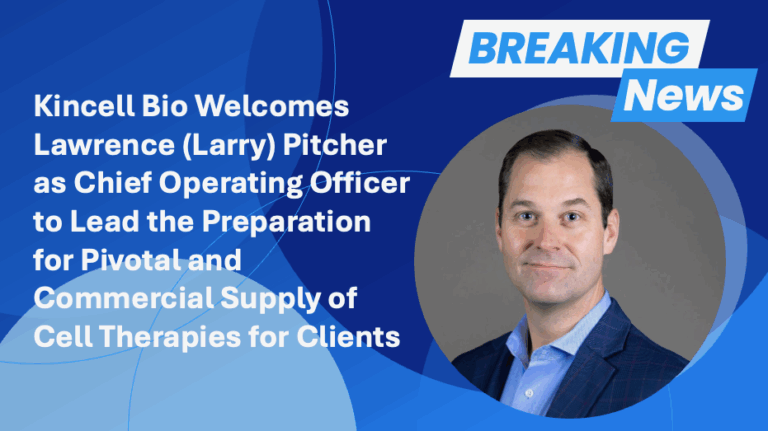 BREAKING
News

Kincell Bio Welcomes Lawrence (Larry) Pitcher as Chief Operating Officer to Lead the Preparation for Pivotal and Commercial Supply of Cell Therapies for Clients